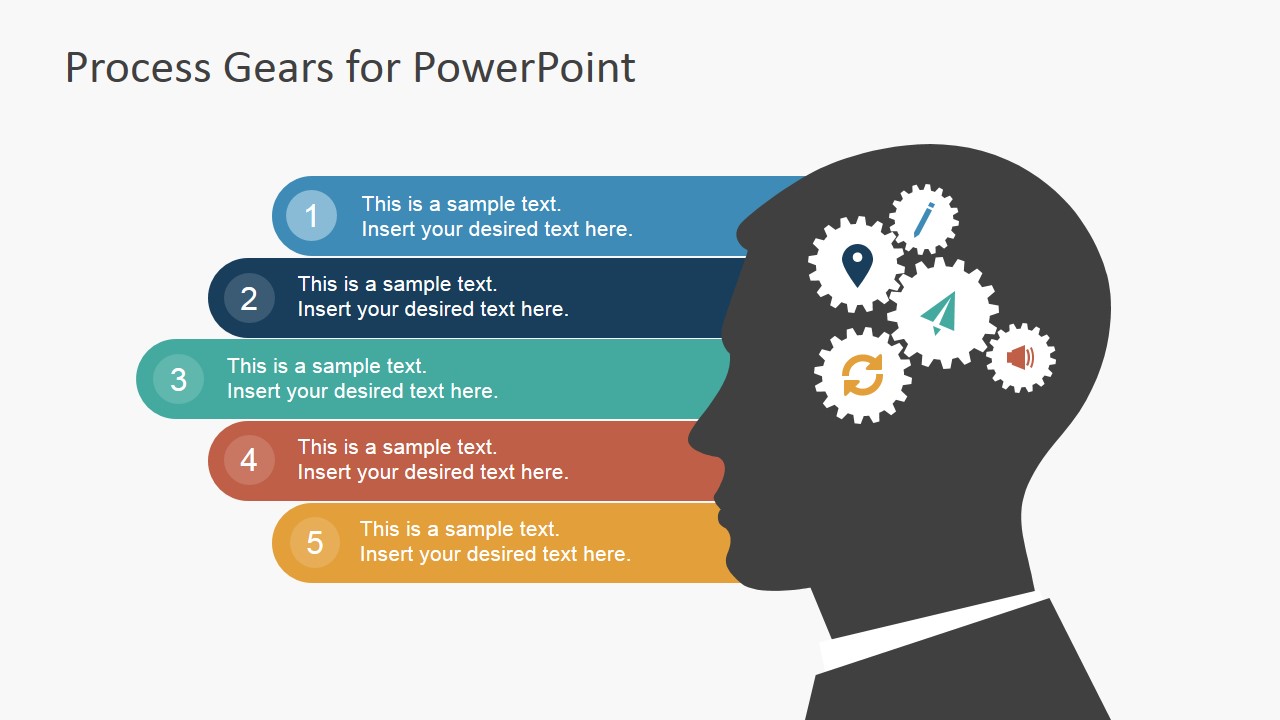 Process Gears for PowerPoint

1 This is a sample text.
Insert your desired text here.

2 This is a sample text.
Insert your desired text here.

3 This is a sample text.
Insert your desired text here.

4 This is a sample text.
Insert your desired text here.

5 This is a sample text.
Insert your desired text here.